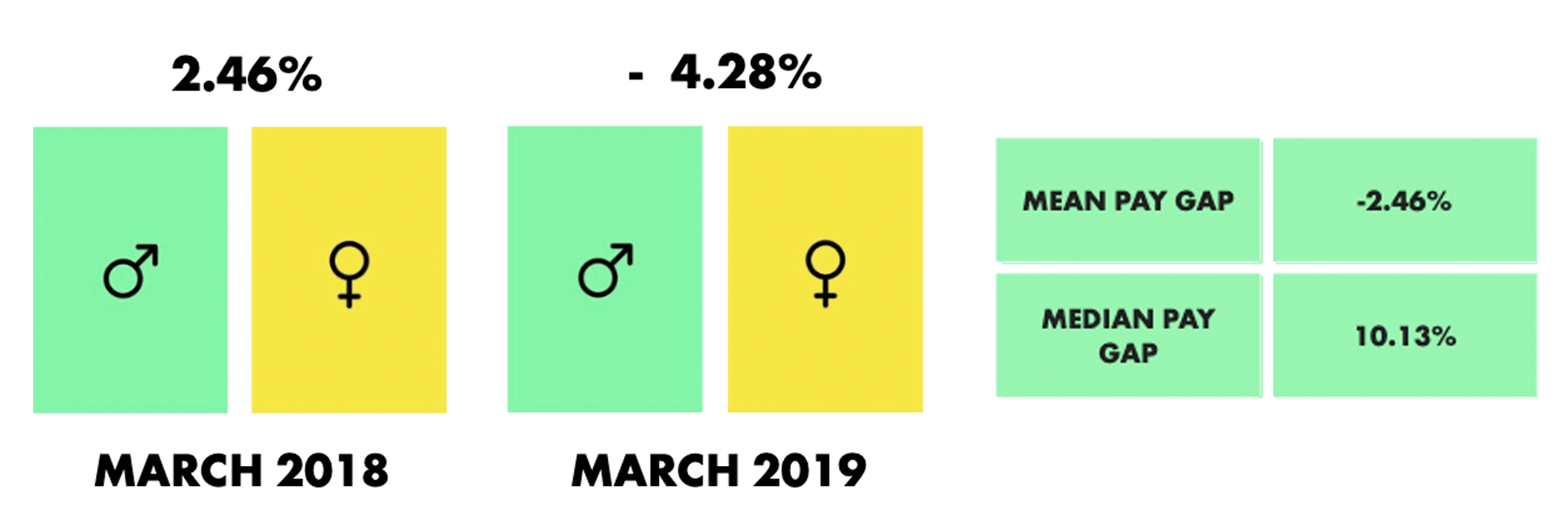 2.46%

♂ ♀

MARCH 2018

- 4.28%

♂ ♀

MARCH 2019

| MEAN PAY GAP | -2.46% |
|---|---|
| MEDIAN PAY GAP | 10.13% |